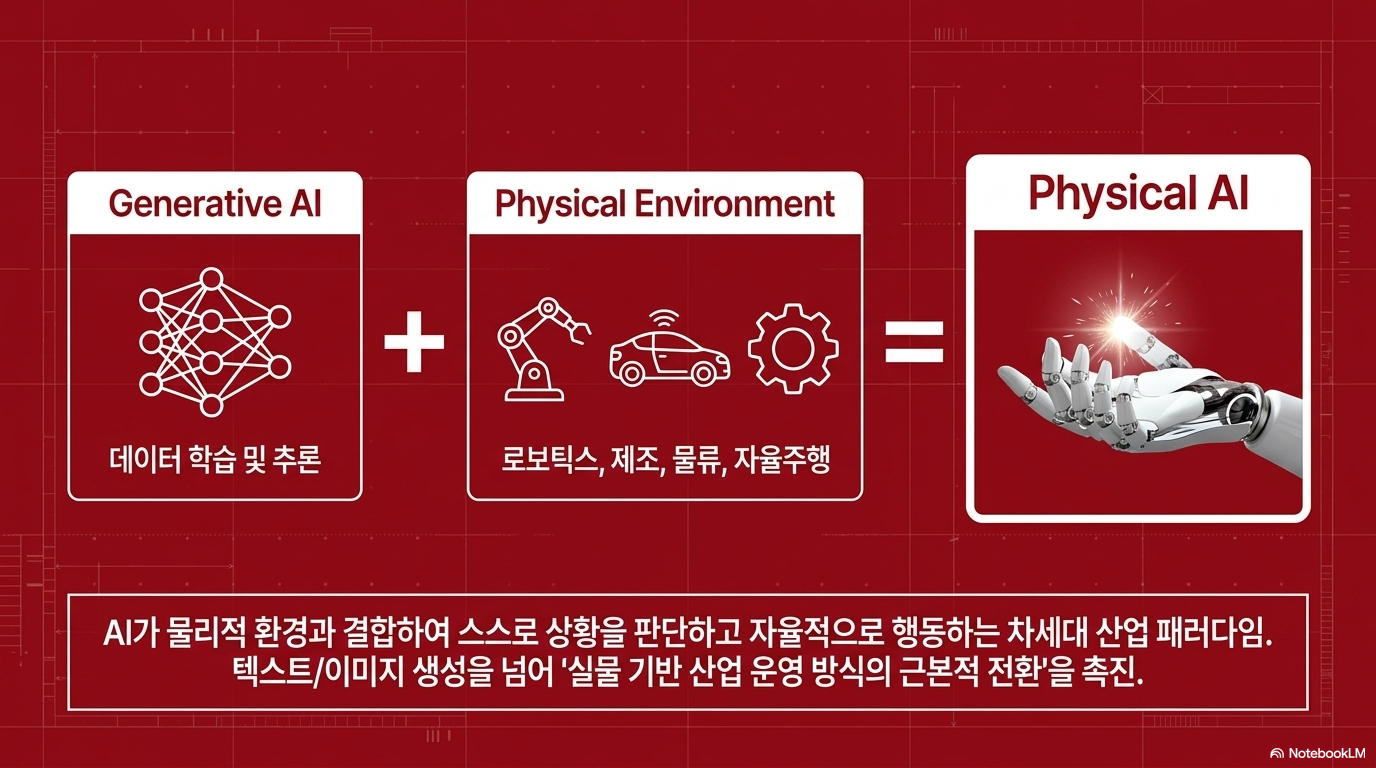 Generative AI

데이터 학습 및 추론

+

Physical Environment

로보틱스, 제조, 물류, 자율주행

=

Physical AI

AI가 물리적 환경과 결합하여 스스로 상황을 판단하고 자율적으로 행동하는 차세대 산업 패러다임. 텍스트/이미지 생성을 넘어 '실물 기반 산업 운영 방식의 근본적 전환'을 촉진.

NotebookLM